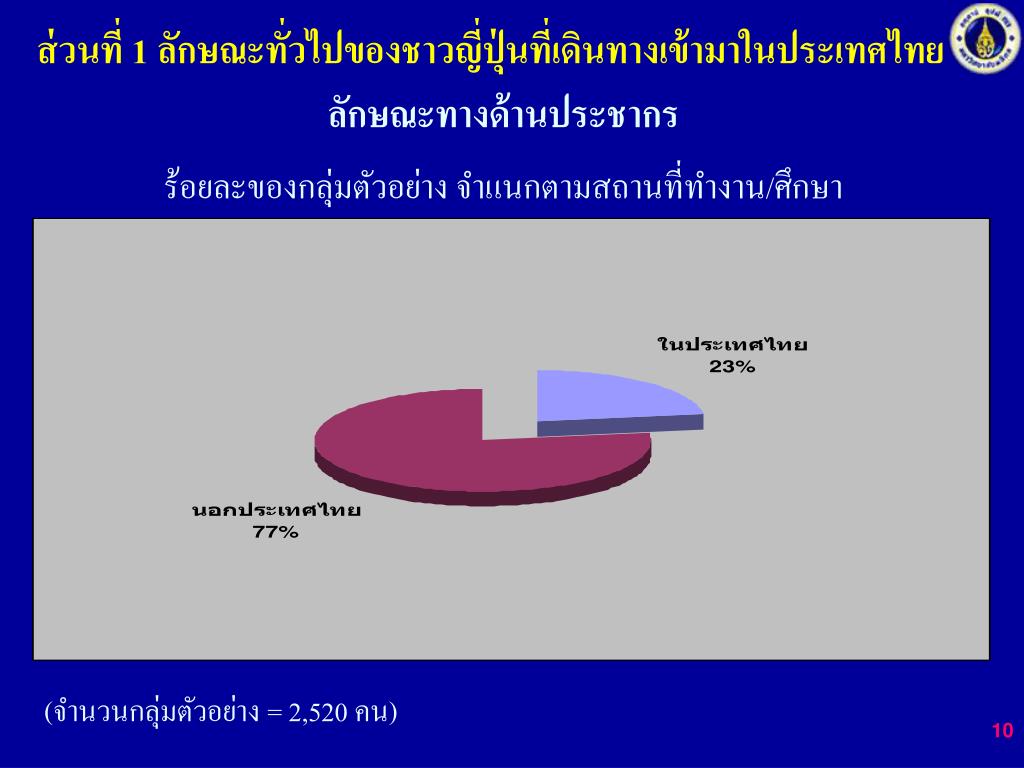 ส่วนที่ 1 ลักษณะทั่วไปของชาวญี่ปุ่นที่เดินทางเข้ามาในประเทศไทย

ลักษณะทางด้านประชากร

ร้อยละของกลุ่มตัวอย่าง จำแนกตามสถานที่ทำงาน/ศึกษา

ในประเทศไทย
23%

นอกประเทศไทย
77%

(จำนวนกลุ่มตัวอย่าง = 2,520 คน)

10